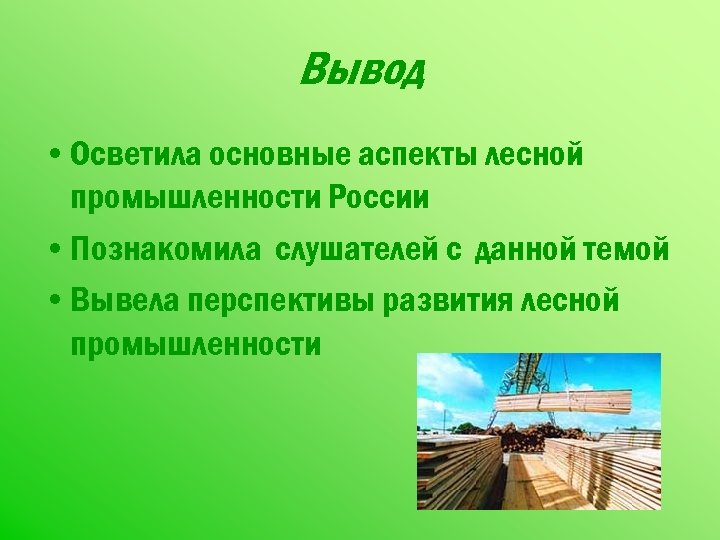 Вывод

• Осветила основные аспекты лесной промышленности России

• Познакомила слушателей с данной темой

• Вывела перспективы развития лесной промышленности